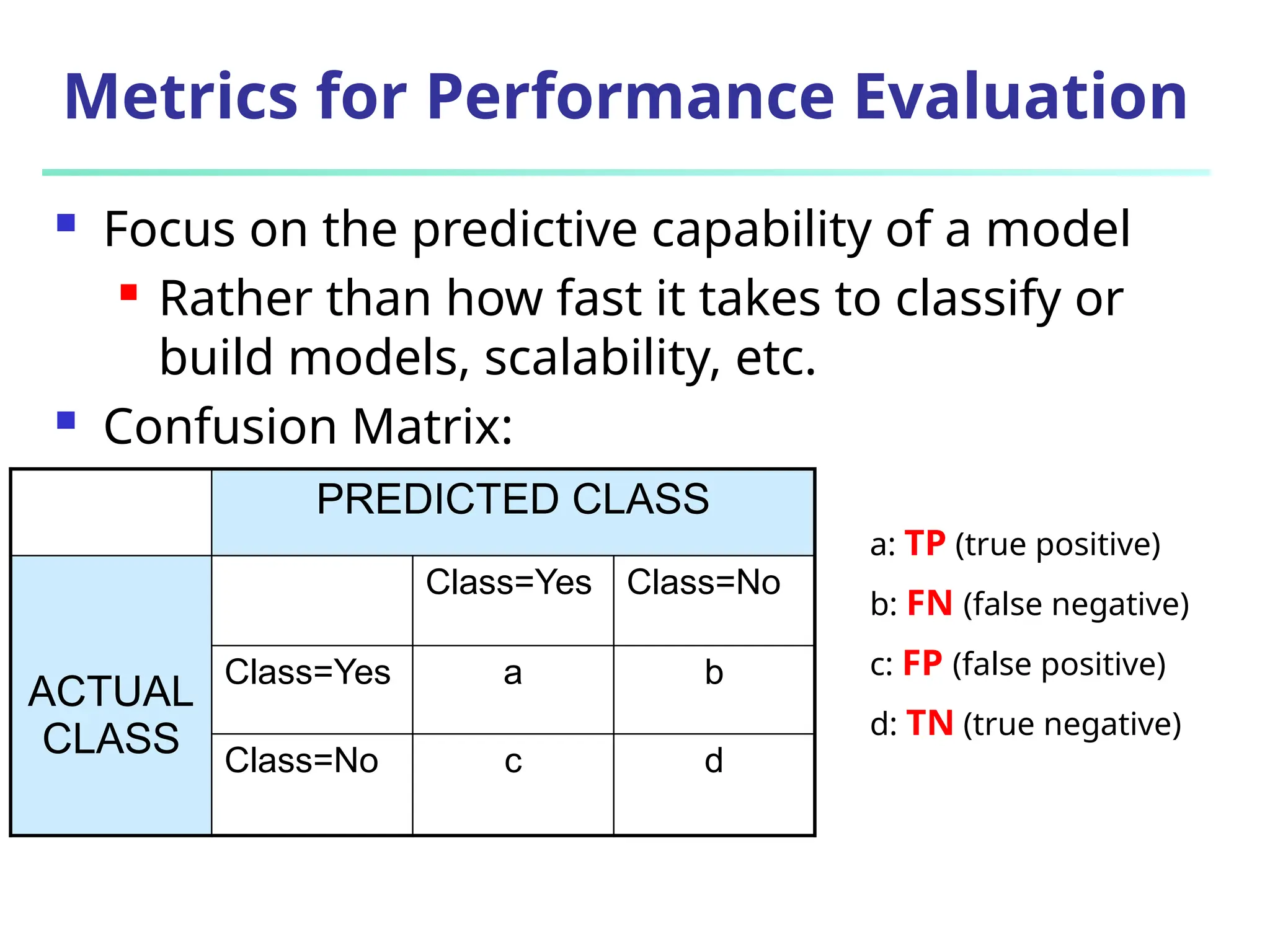 Metrics for Performance Evaluation

Focus on the predictive capability of a model

Rather than how fast it takes to classify or build models, scalability, etc.

Confusion Matrix:

| | PREDICTED CLASS | | |
|---|---|---|---|
| ACTUAL CLASS | | Class=Yes | Class=No |
| | Class=Yes | a | b |
| | Class=No | c | d |

a: TP (true positive)

b: FN (false negative)

c: FP (false positive)

d: TN (true negative)